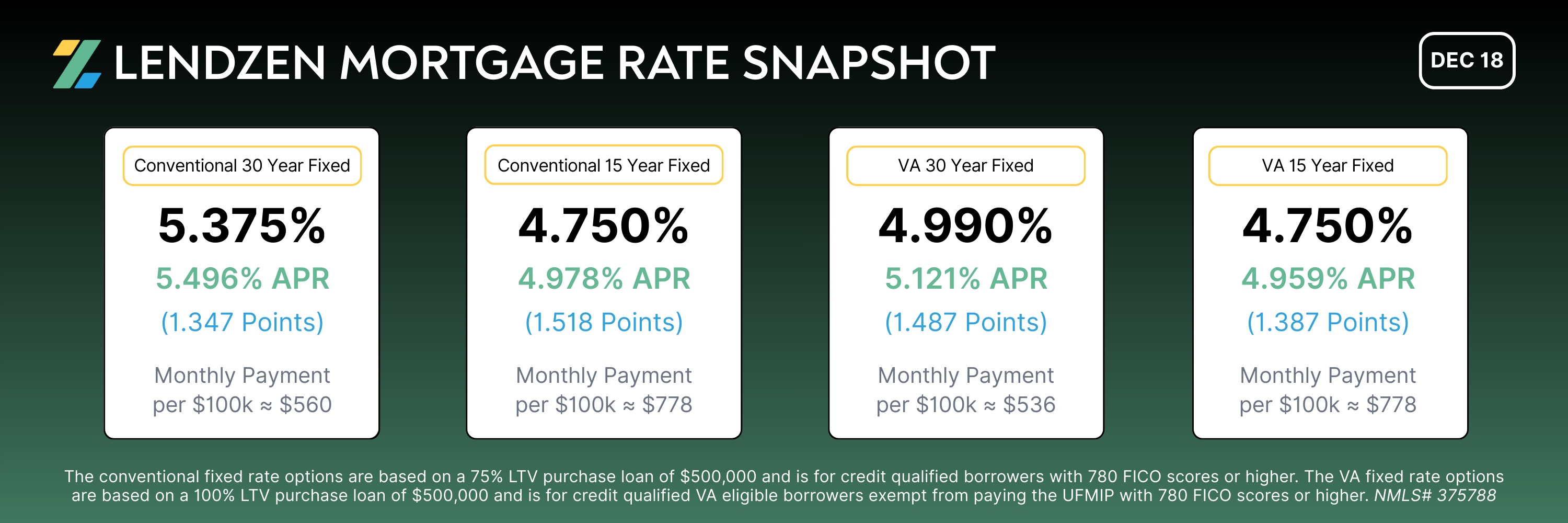 LENDZEN MORTGAGE RATE SNAPSHOT

DEC 18

Conventional 30 Year Fixed
5.375%
5.496% APR
(1.347 Points)
Monthly Payment per \$100k ≈ \$560

Conventional 15 Year Fixed
4.750%
4.978% APR
(1.518 Points)
Monthly Payment per \$100k ≈ \$778

VA 30 Year Fixed
4.990%
5.121% APR
(1.487 Points)
Monthly Payment per \$100k ≈ \$536

VA 15 Year Fixed
4.750%
4.959% APR
(1.387 Points)
Monthly Payment per \$100k ≈ \$778

The conventional fixed rate options are based on a 75% LTV purchase loan of \$500,000 and is for credit qualified borrowers with 780 FICO scores or higher. The VA fixed rate options are based on a 100% LTV purchase loan of \$500,000 and is for credit qualified VA eligible borrowers exempt from paying the UFMIP with 780 FICO scores or higher. NMLS# 375788